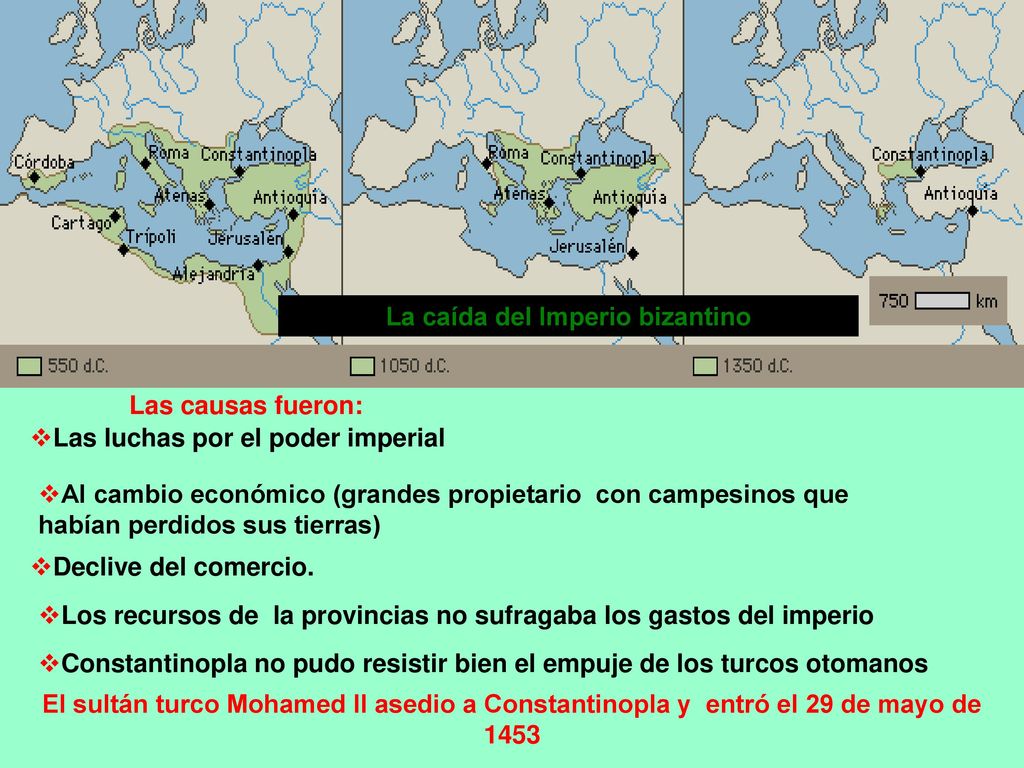 Córdoba
Roma
Constantinopla
Atenas
Antioquía
Cartago
Trípoli
Jerusalén
Alejandría

Roma
Constantinopla
Atenas
Antioquía
Jerusalén

Constantinopla
Antioquía

750 km

La caída del Imperio bizantino

550 d.C.
1050 d.C.
1350 d.C.

Las causas fueron:
❖Las luchas por el poder imperial

❖Al cambio económico (grandes propietario con campesinos que habían perdidos sus tierras)

❖Declive del comercio.

❖Los recursos de la provincias no sufragaba los gastos del imperio

❖Constantinopla no pudo resistir bien el empuje de los turcos otomanos

El sultán turco Mohamed II asedio a Constantinopla y entró el 29 de mayo de 1453